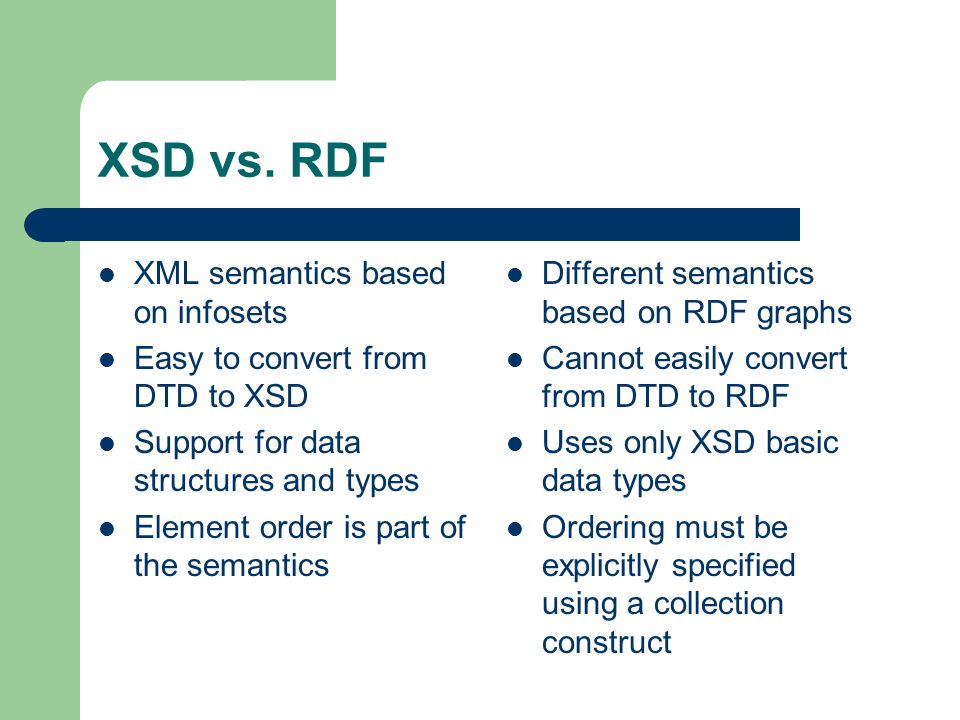 XSD vs. RDF

- XML semantics based on infosets
- Easy to convert from DTD to XSD
- Support for data structures and types
- Element order is part of the semantics

- Different semantics based on RDF graphs
- Cannot easily convert from DTD to RDF
- Uses only XSD basic data types
- Ordering must be explicitly specified using a collection construct